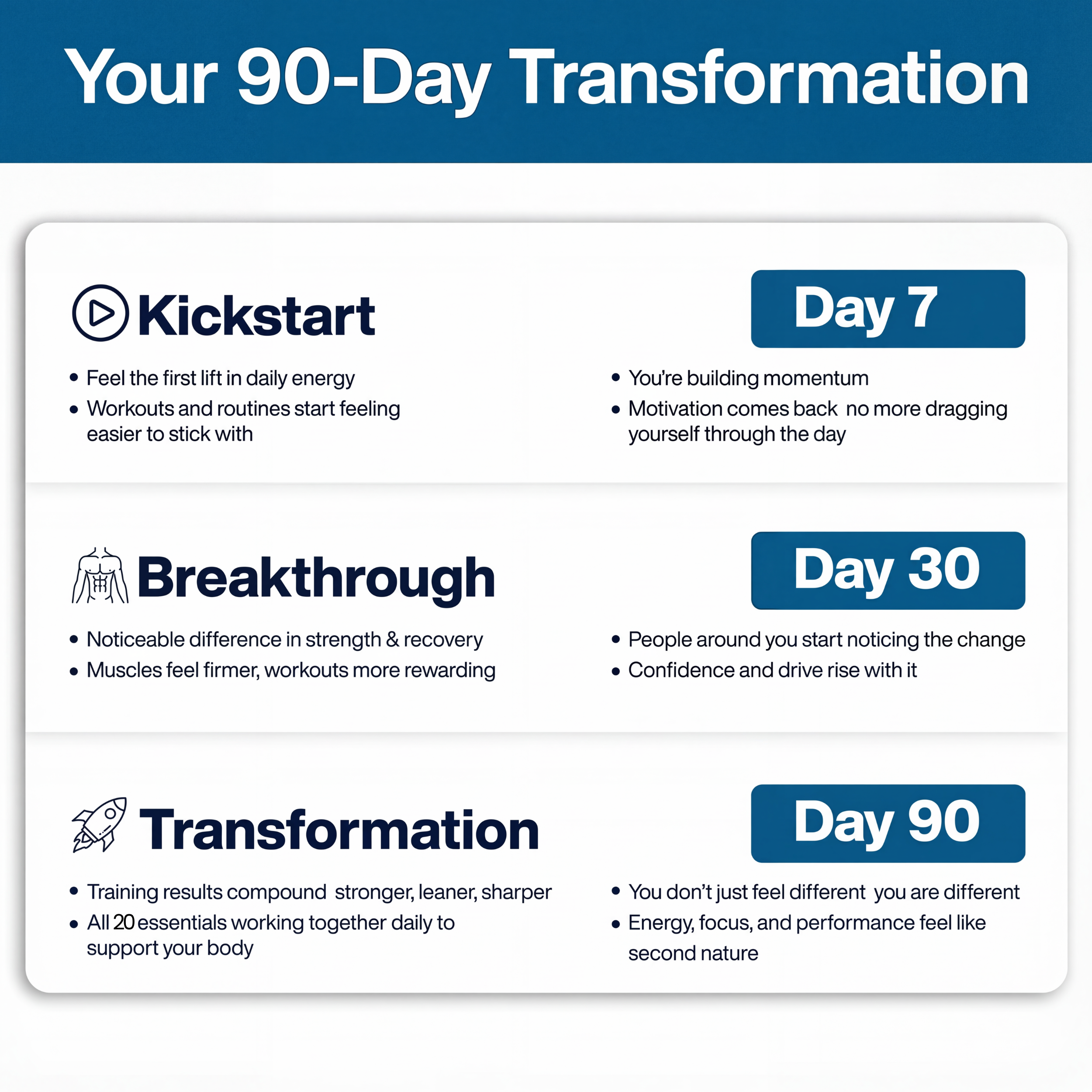 Your 90-Day Transformation

Kickstart

Day 7

• Feel the first lift in daily energy
• Workouts and routines start feeling easier to stick with

• You're building momentum
• Motivation comes back no more dragging yourself through the day

Breakthrough

Day 30

• Noticeable difference in strength & recovery
• Muscles feel firmer, workouts more rewarding

• People around you start noticing the change
• Confidence and drive rise with it

Transformation

Day 90

• Training results compound stronger, leaner, sharper
• All 20 essentials working together daily to support your body

• You don't just feel different you are different
• Energy, focus, and performance feel like second nature